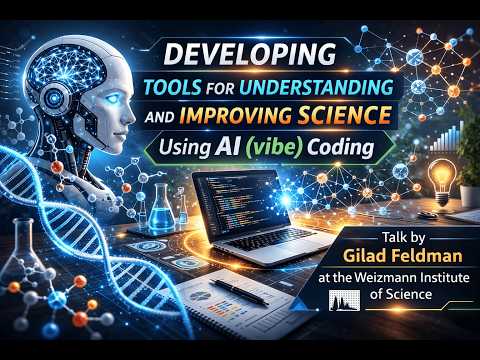 DEVELOPING
TOOLS FOR UNDERSTANDING
AND IMPROVING SCIENCE
Using AI (vibe) Coding

Talk by
Gilad Feldman
at the Weizmann Institute of Science